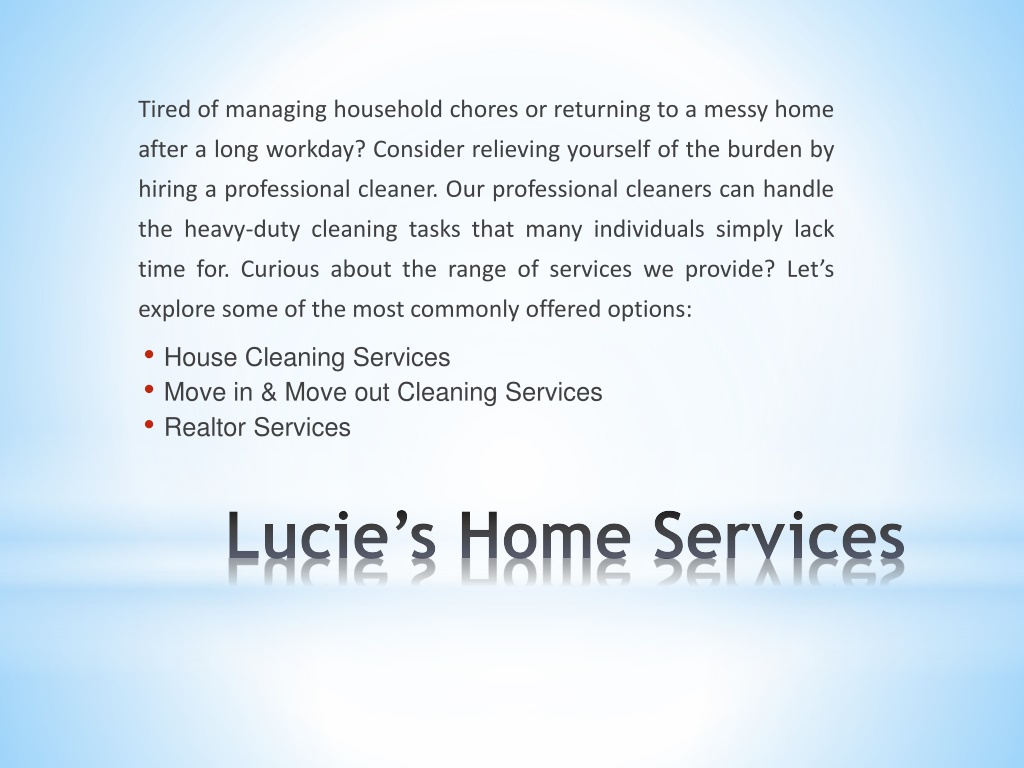 Tired of managing household chores or returning to a messy home after a long workday? Consider relieving yourself of the burden by hiring a professional cleaner. Our professional cleaners can handle the heavy-duty cleaning tasks that many individuals simply lack time for. Curious about the range of services we provide? Let’s explore some of the most commonly offered options:

• House Cleaning Services
• Move in & Move out Cleaning Services
• Realtor Services

Lucie’s Home Services